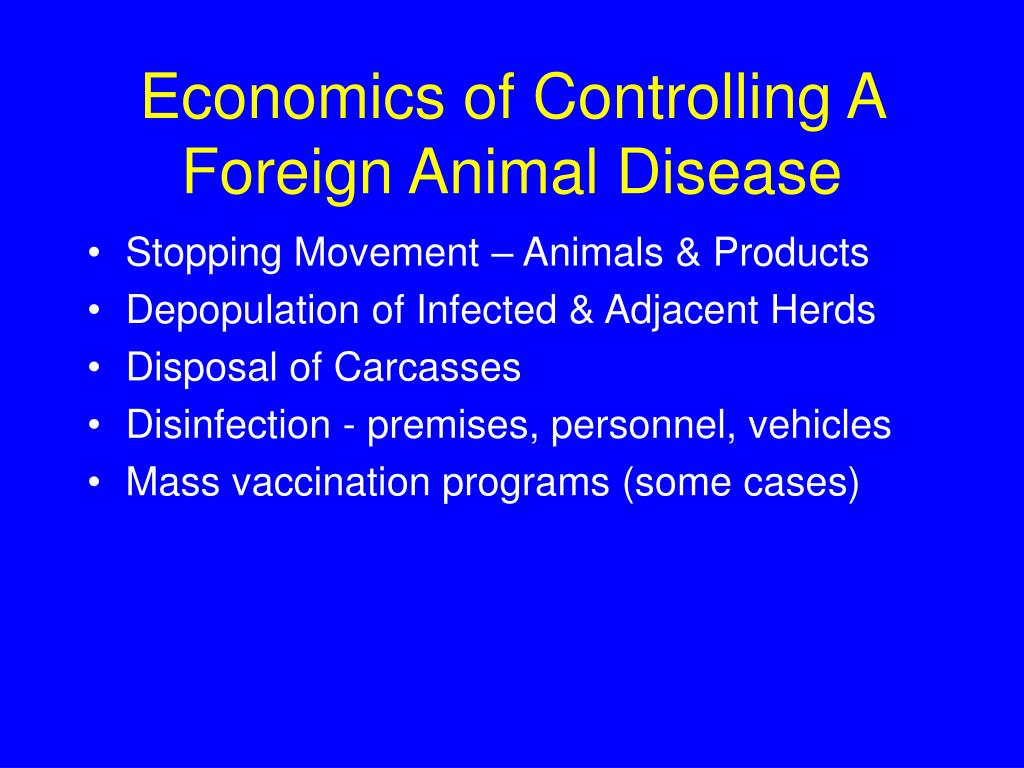 Economics of Controlling A Foreign Animal Disease

• Stopping Movement – Animals & Products
• Depopulation of Infected & Adjacent Herds
• Disposal of Carcasses
• Disinfection - premises, personnel, vehicles
• Mass vaccination programs (some cases)